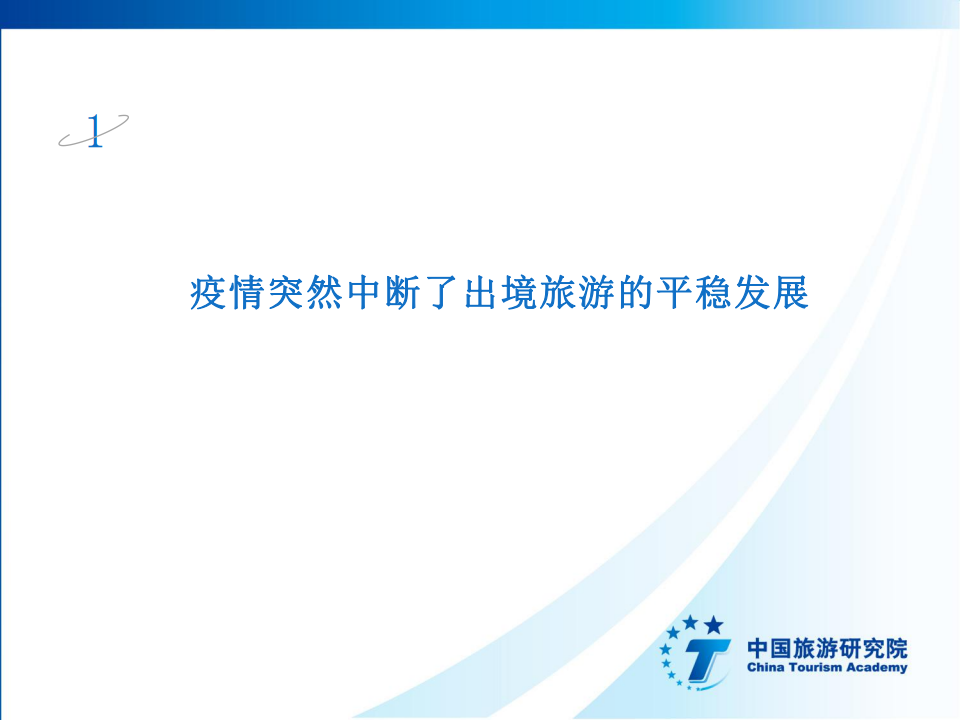 1

疫情突然中断了出境旅游的平稳发展

中国旅游研究院
China Tourism Academy